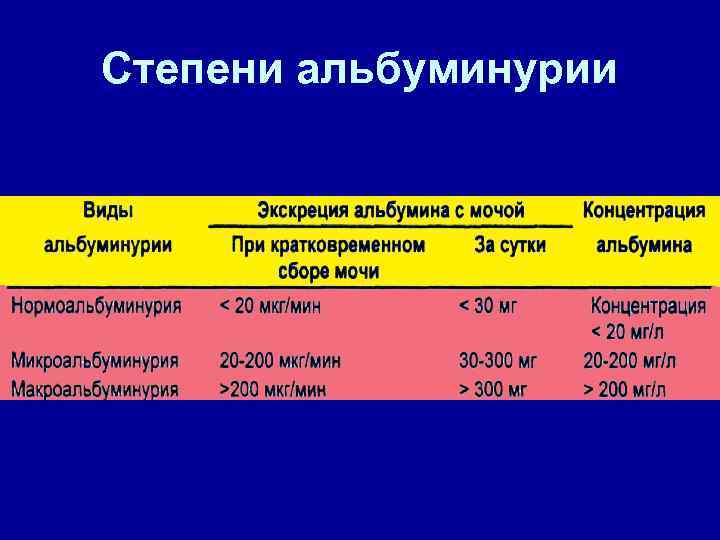 Степени альбуминурии

| Виды альбуминурии | Экскреция альбумина с мочой: При кратковременном сборе мочи | Экскреция альбумина с мочой: За сутки | Концентрация альбумина |
|---|---|---|---|
| Нормоальбуминурия | < 20 мкг/мин | < 30 мг | Концентрация < 20 мг/л |
| Микроальбуминурия | 20-200 мкг/мин | 30-300 мг | 20-200 мг/л |
| Макроальбуминурия | >200 мкг/мин | > 300 мг | > 200 мг/л |